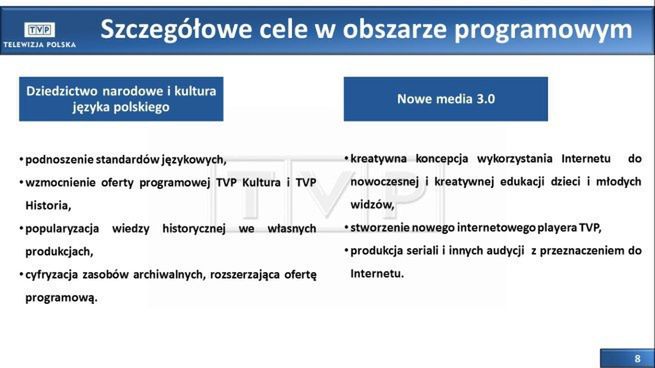 TVP
TELEWIZJA POLSKA

Szczegółowe cele w obszarze programowym

Dziedzictwo narodowe i kultura języka polskiego

• podnoszenie standardów językowych,
• wzmocnienie oferty programowej TVP Kultura i TVP Historia,
• popularyzacja wiedzy historycznej we własnych produkcjach,
• cyfryzacja zasobów archiwalnych, rozszerzająca ofertę programową.

Nowe media 3.0

• kreatywna koncepcja wykorzystania Internetu do nowoczesnej i kreatywnej edukacji dzieci i młodych widzów,
• stworzenie nowego internetowego playera TVP,
• produkcja seriali i innych audycji z przeznaczeniem do Internetu.

TVP

8